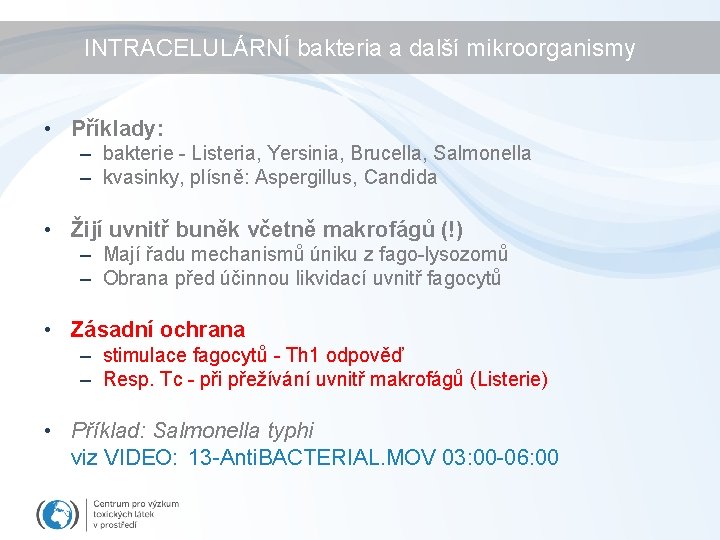 INTRACELULÁRNÍ bakteria a další mikroorganismy

• Příklady:
– bakterie - Listeria, Yersinia, Brucella, Salmonella
– kvasinky, plísně: Aspergillus, Candida

• Žijí uvnitř buněk včetně makrofágů (!)
– Mají řadu mechanismů úniku z fago-lysozomů
– Obrana před účinnou likvidací uvnitř fagocytů

• Zásadní ochrana
– stimulace fagocytů - Th1 odpověď
– Resp. Tc - při přežívání uvnitř makrofágů (Listerie)

• Příklad: Salmonella typhi
viz VIDEO: 13-AntiBACTERIAL.MOV 03:00-06:00

Centrum pro výzkum toxických látek v prostředí